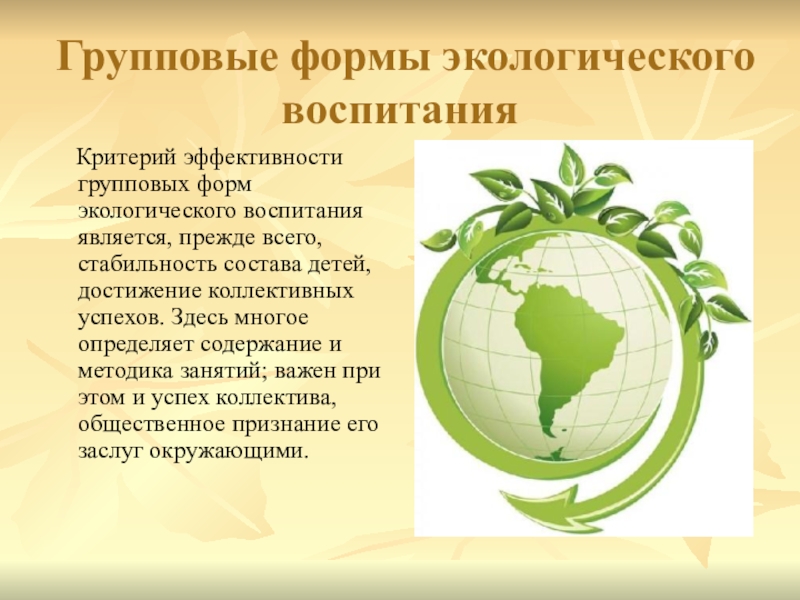 Групповые формы экологического воспитания

Критерий эффективности групповых форм экологического воспитания является, прежде всего, стабильность состава детей, достижение коллективных успехов. Здесь многое определяет содержание и методика занятий; важен при этом и успех коллектива, общественное признание его заслуг окружающими.